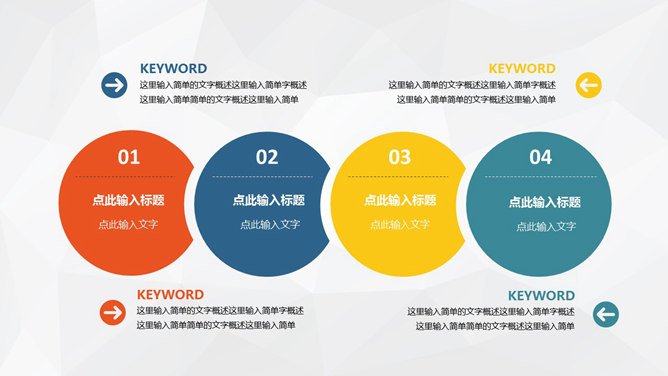 KEYWORD
这里输入简单的文字概述这里输入简单字概述
这里输入简单简单的文字概述这里输入简单

KEYWORD
这里输入简单的文字概述这里输入简单字概述
这里输入简单简单的文字概述这里输入简单

01
点此输入标题
点此输入文字

02
点此输入标题
点此输入文字

03
点此输入标题
点此输入文字

04
点此输入标题
点此输入文字

KEYWORD
这里输入简单的文字概述这里输入简单字概述
这里输入简单简单的文字概述这里输入简单

KEYWORD
这里输入简单的文字概述这里输入简单字概述
这里输入简单简单的文字概述这里输入简单